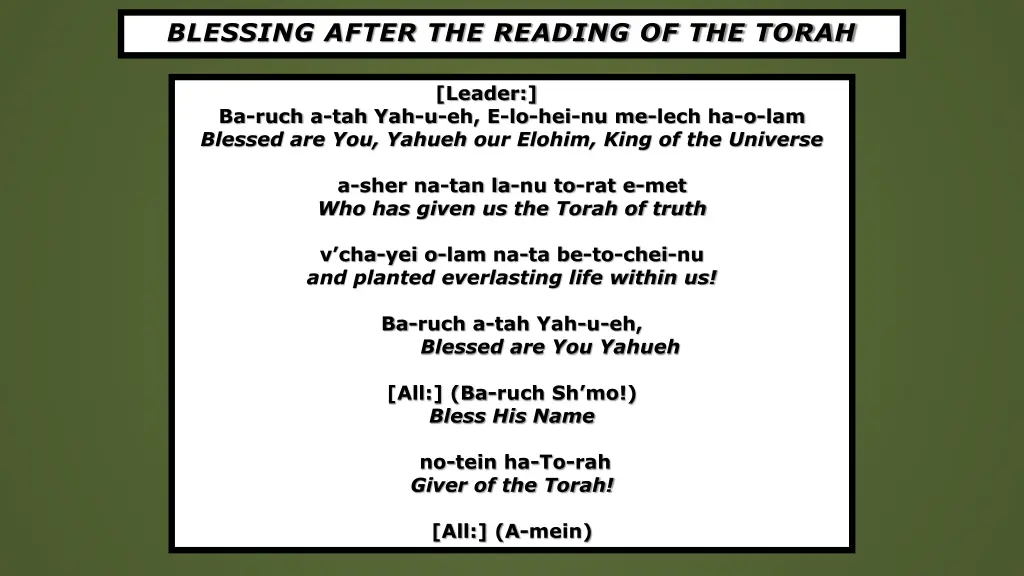 BLESSING AFTER THE READING OF THE TORAH

[Leader:]
Ba-ruch a-tah Yah-u-eh, E-lo-hei-nu me-lech ha-o-lam
Blessed are You, Yahueh our Elohim, King of the Universe

a-sher na-tan la-nu to-rat e-met
Who has given us the Torah of truth

v'cha-yei o-lam na-ta be-to-chei-nu
and planted everlasting life within us!

Ba-ruch a-tah Yah-u-eh,
Blessed are You Yahueh

[All:] (Ba-ruch Sh'mo!)
Bless His Name

no-tein ha-To-rah
Giver of the Torah!

[All:] (A-mein)